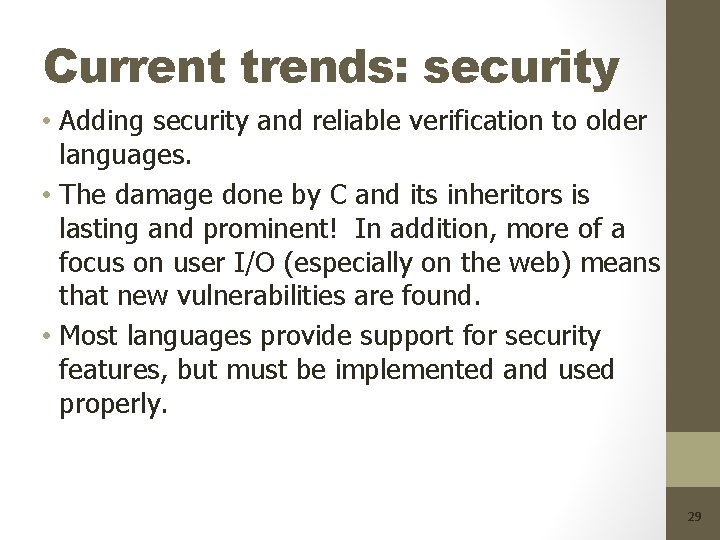 Current trends: security

• Adding security and reliable verification to older languages.

• The damage done by C and its inheritors is lasting and prominent! In addition, more of a focus on user I/O (especially on the web) means that new vulnerabilities are found.

• Most languages provide support for security features, but must be implemented and used properly.

29